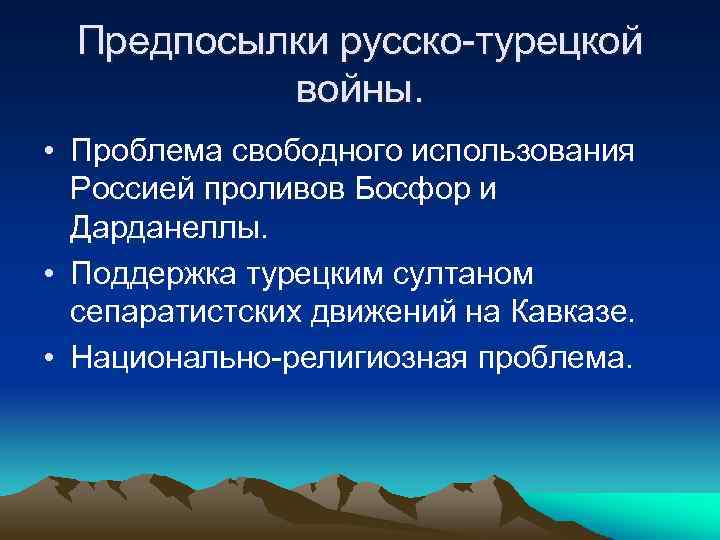 Предпосылки русско-турецкой войны.

• Проблема свободного использования Россией проливов Босфор и Дарданеллы.
• Поддержка турецким султаном сепаратистских движений на Кавказе.
• Национально-религиозная проблема.